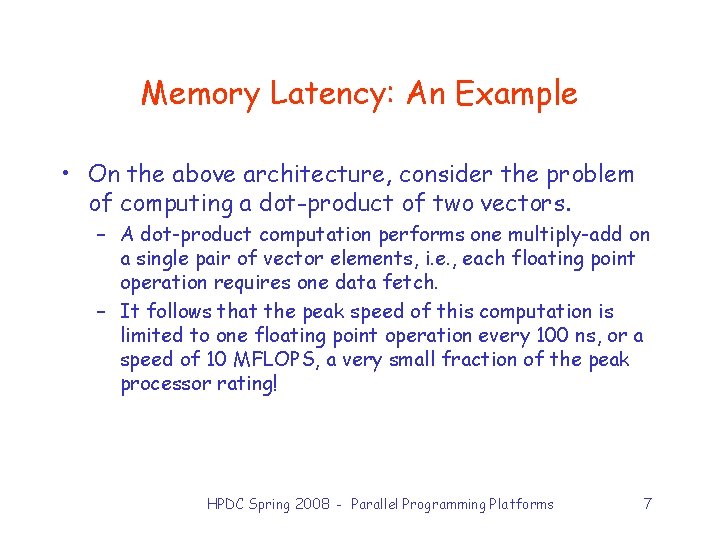 Memory Latency: An Example

• On the above architecture, consider the problem of computing a dot-product of two vectors.

– A dot-product computation performs one multiply-add on a single pair of vector elements, i.e., each floating point operation requires one data fetch.

– It follows that the peak speed of this computation is limited to one floating point operation every 100 ns, or a speed of 10 MFLOPS, a very small fraction of the peak processor rating!

HPDC Spring 2008 - Parallel Programming Platforms

7